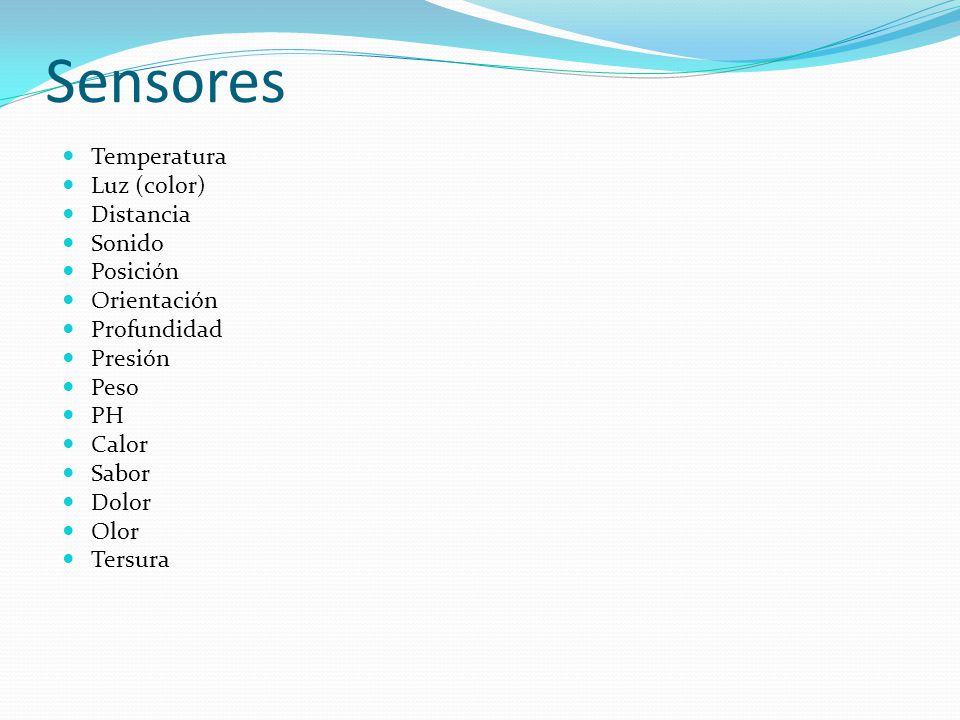 Sensores

- Temperatura
- Luz (color)
- Distancia
- Sonido
- Posición
- Orientación
- Profundidad
- Presión
- Peso
- PH
- Calor
- Sabor
- Dolor
- Olor
- Tersura